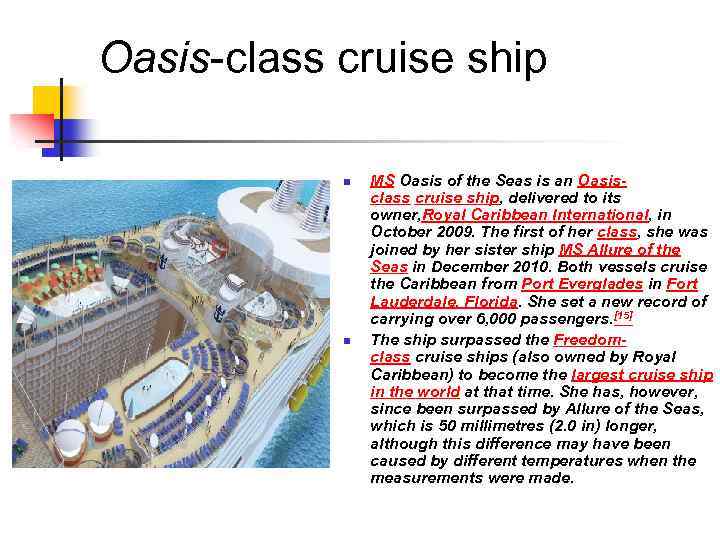 Oasis-class cruise ship

- MS Oasis of the Seas is an Oasis-class cruise ship, delivered to its owner,Royal Caribbean International, in October 2009. The first of her class, she was joined by her sister ship MS Allure of the Seas in December 2010. Both vessels cruise the Caribbean from Port Everglades in Fort Lauderdale, Florida. She set a new record of carrying over 6,000 passengers.[15]
- The ship surpassed the Freedom-class cruise ships (also owned by Royal Caribbean) to become the largest cruise ship in the world at that time. She has, however, since been surpassed by Allure of the Seas, which is 50 millimetres (2.0 in) longer, although this difference may have been caused by different temperatures when the measurements were made.